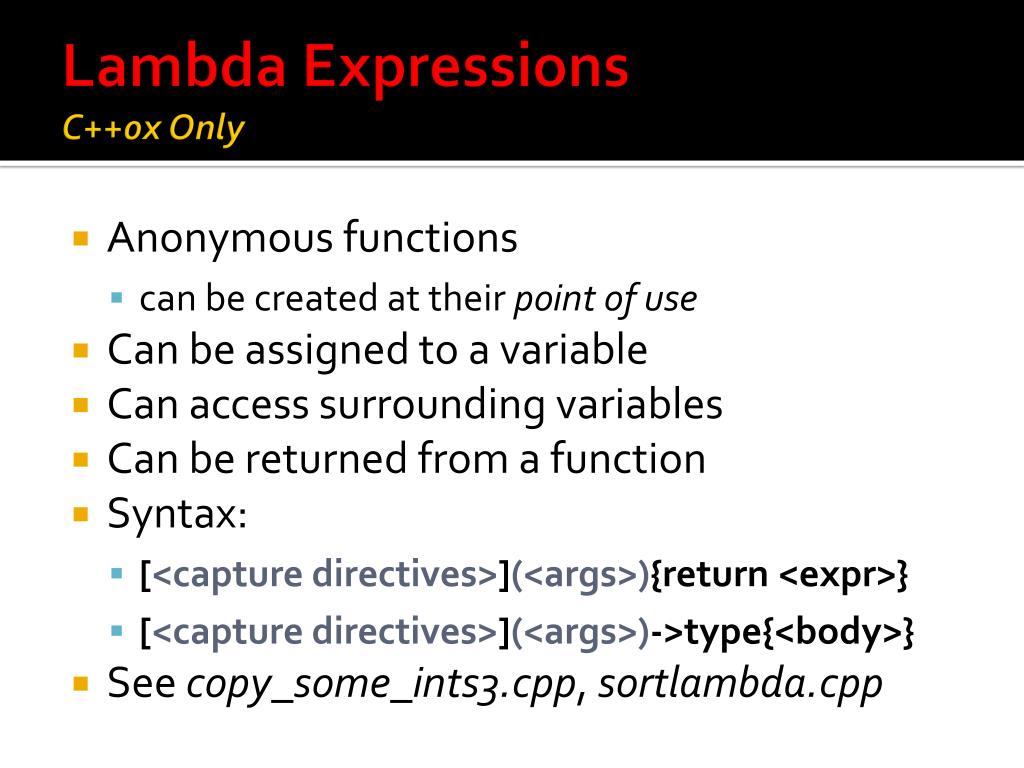 Lambda Expressions
C++0x Only

- Anonymous functions
  - can be created at their point of use
- Can be assigned to a variable
- Can access surrounding variables
- Can be returned from a function
- Syntax:
  - [<capture directives>](<args>){return <expr>}
  - [<capture directives>](<args>)->type{<body>}
- See copy_some_ints3.cpp, sortlambda.cpp